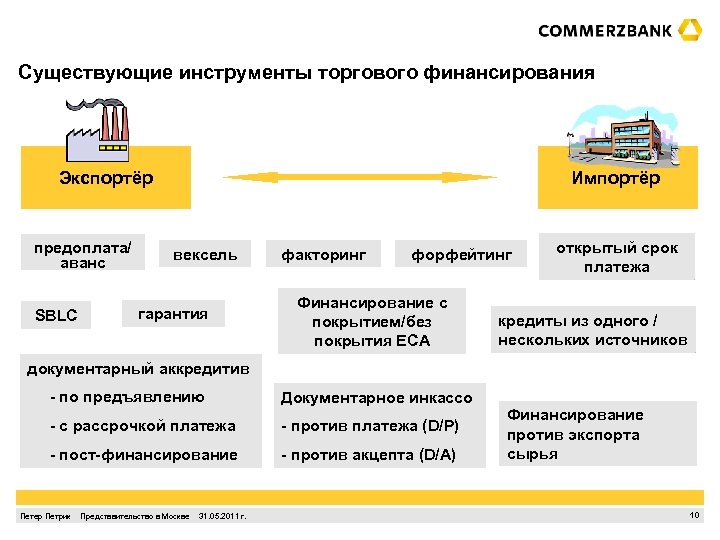 COMMERZBANK

Существующие инструменты торгового финансирования

Экспортёр

Импортёр

предоплата/ аванс

вексель

факторинг

форфейтинг

открытый срок платежа

SBLC

гарантия

Финансирование с покрытием/без покрытия ECA

кредиты из одного / нескольких источников

документарный аккредитив

- по предъявлению

- с рассрочкой платежа

- пост-финансирование

Документарное инкассо

- против платежа (D/P)

- против акцепта (D/A)

Финансирование против экспорта сырья

Петер Петрик Представительство в Москве 31.05.2011 г.

10